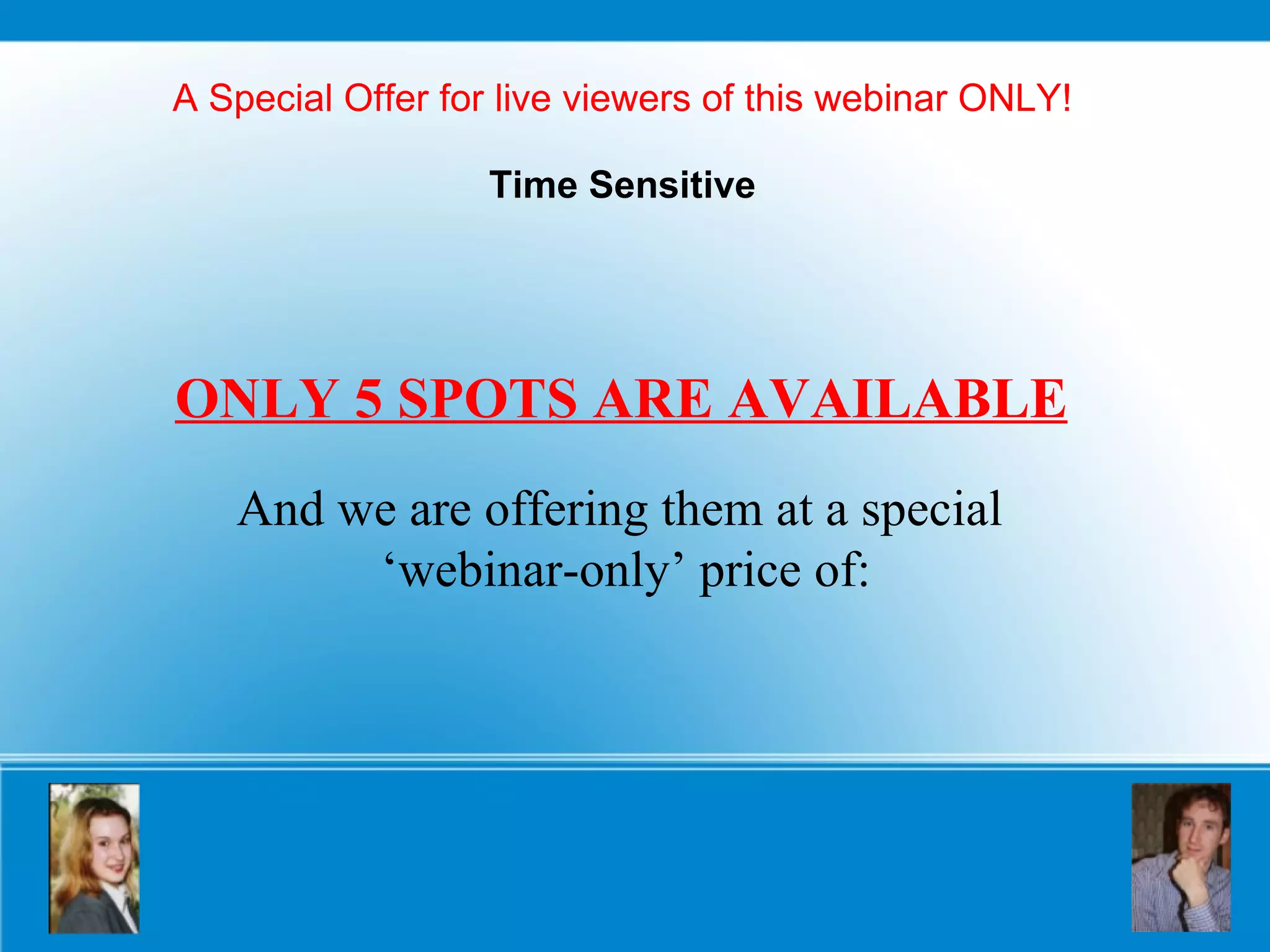 A Special Offer for live viewers of this webinar ONLY!

Time Sensitive

ONLY 5 SPOTS ARE AVAILABLE

And we are offering them at a special ‘webinar-only’ price of: